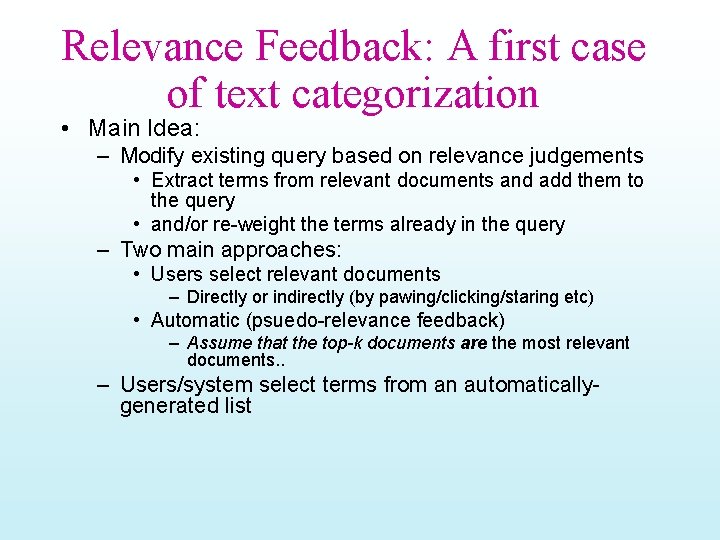 Relevance Feedback: A first case of text categorization

• Main Idea:
– Modify existing query based on relevance judgements
• Extract terms from relevant documents and add them to the query
• and/or re-weight the terms already in the query
– Two main approaches:
• Users select relevant documents
– Directly or indirectly (by pawing/clicking/staring etc)
• Automatic (psuedo-relevance feedback)
– Assume that the top-k documents are the most relevant documents..
– Users/system select terms from an automatically-generated list